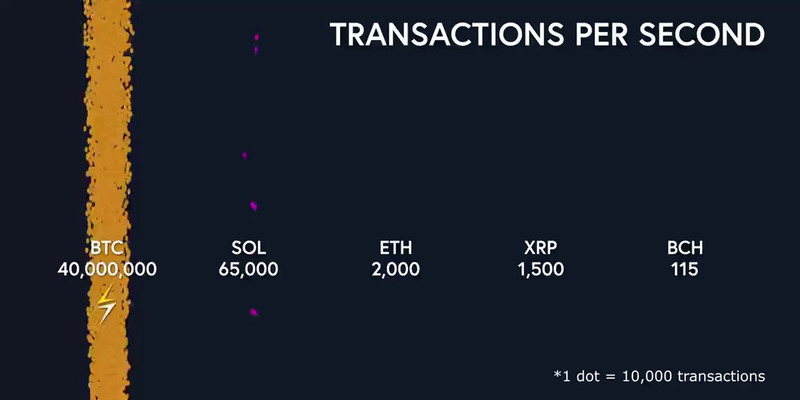 TRANSACTIONS PER SECOND

BTC
40,000,000

SOL
65,000

ETH
2,000

XRP
1,500

BCH
115

*1 dot = 10,000 transactions